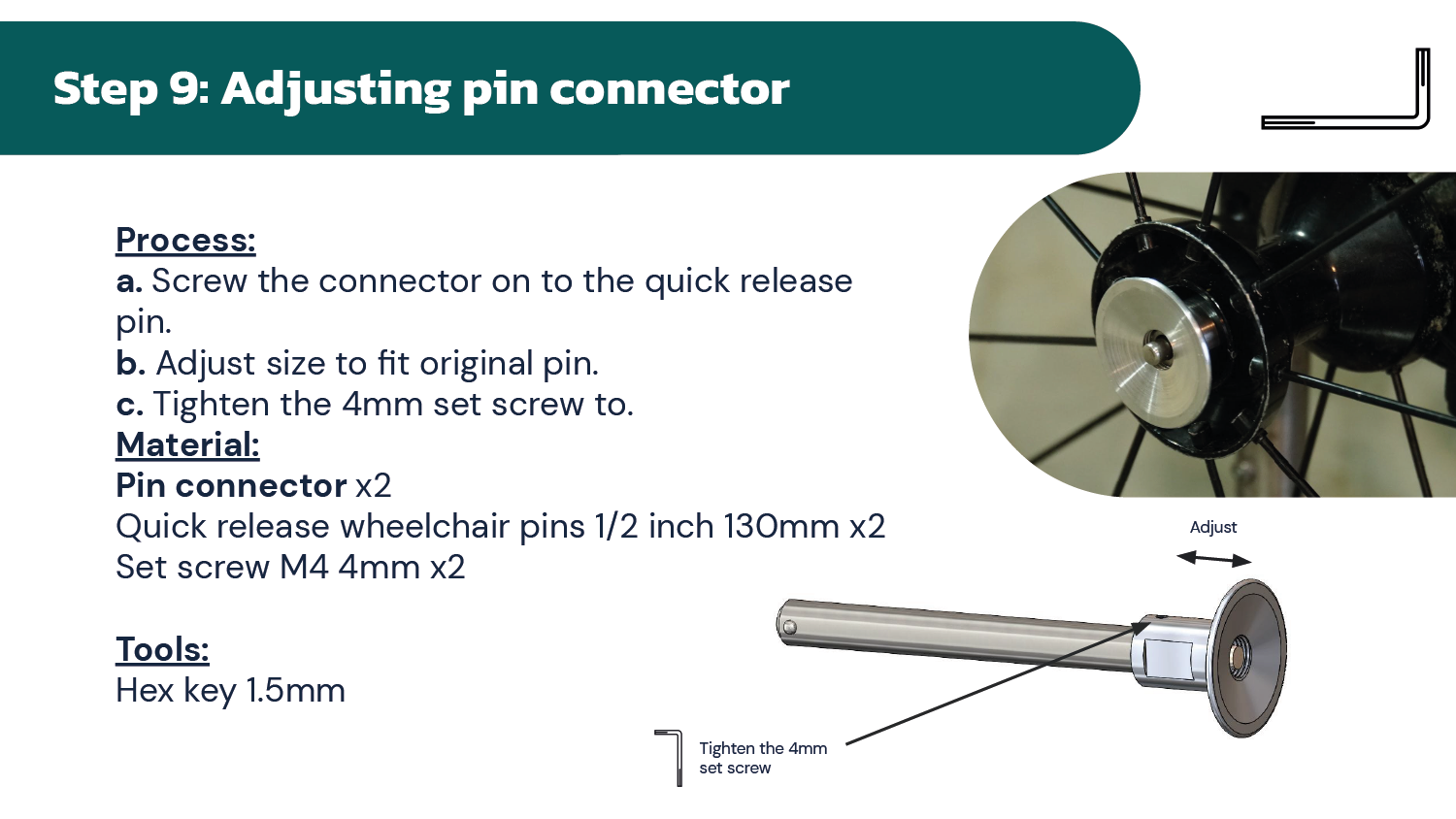 Step 9: Adjusting pin connector

Process:
a. Screw the connector on to the quick release pin.
b. Adjust size to fit original pin.
c. Tighten the 4mm set screw to.
Material:
Pin connector x2
Quick release wheelchair pins 1/2 inch 130mm x2
Set screw M4 4mm x2

Tools:
Hex key 1.5mm

Adjust

Tighten the 4mm set screw